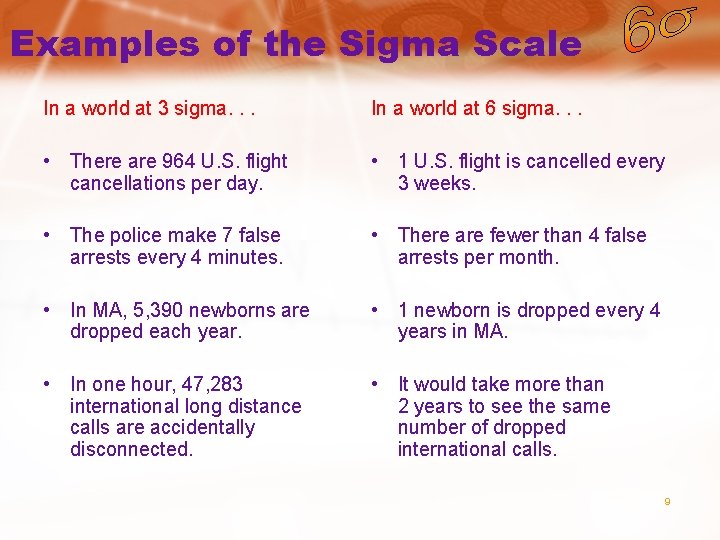 Examples of the Sigma Scale

$6\sigma$

In a world at 3 sigma. . .

• There are 964 U.S. flight cancellations per day.

• The police make 7 false arrests every 4 minutes.

• In MA, 5,390 newborns are dropped each year.

• In one hour, 47,283 international long distance calls are accidentally disconnected.

In a world at 6 sigma. . .

• 1 U.S. flight is cancelled every 3 weeks.

• There are fewer than 4 false arrests per month.

• 1 newborn is dropped every 4 years in MA.

• It would take more than 2 years to see the same number of dropped international calls.

9